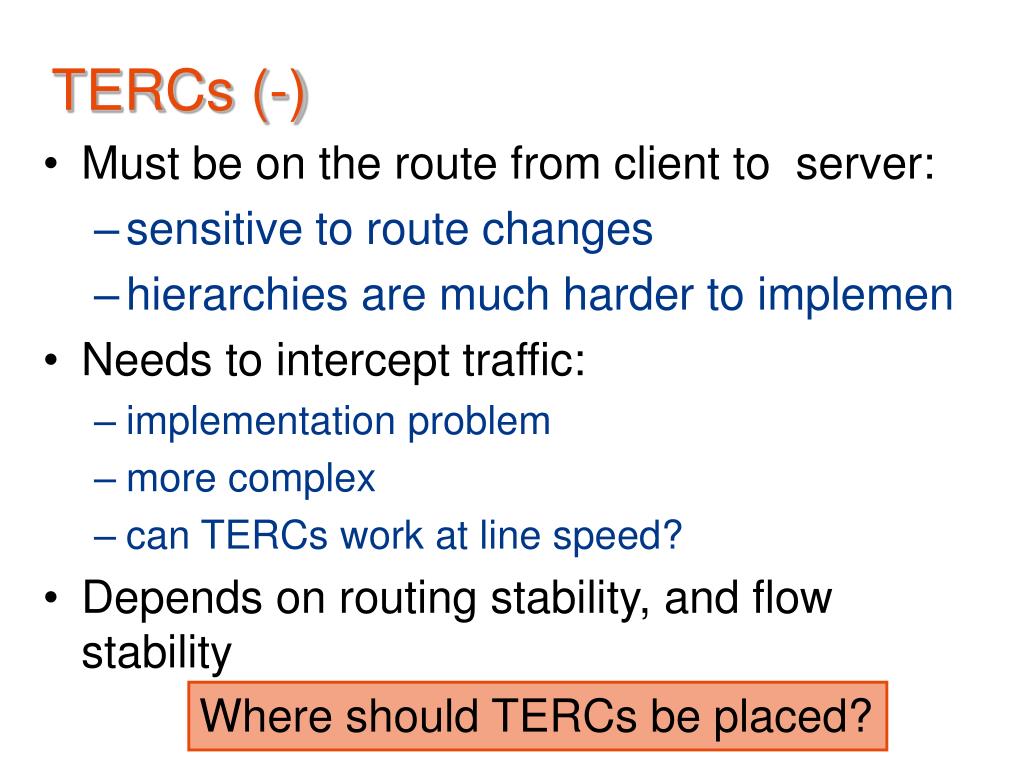 TERCs (-)

• Must be on the route from client to server:
  – sensitive to route changes
  – hierarchies are much harder to implemen
• Needs to intercept traffic:
  – implementation problem
  – more complex
  – can TERCs work at line speed?
• Depends on routing stability, and flow stability

Where should TERCs be placed?